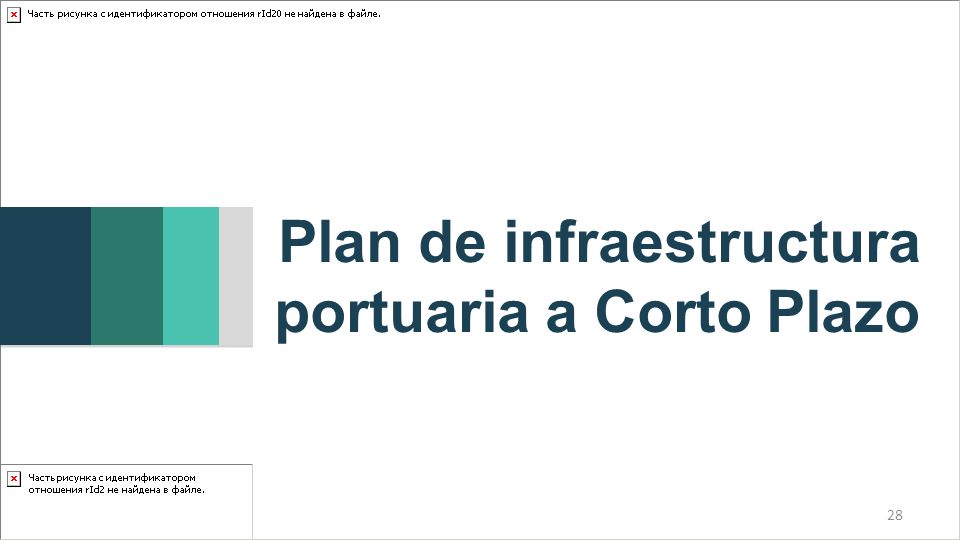 Часть рисунка с идентификатором отношения rId20 не найдена в файле.

Plan de infraestructura portuaria a Corto Plazo

Часть рисунка с идентификатором отношения rId2 не найдена в файле.

28